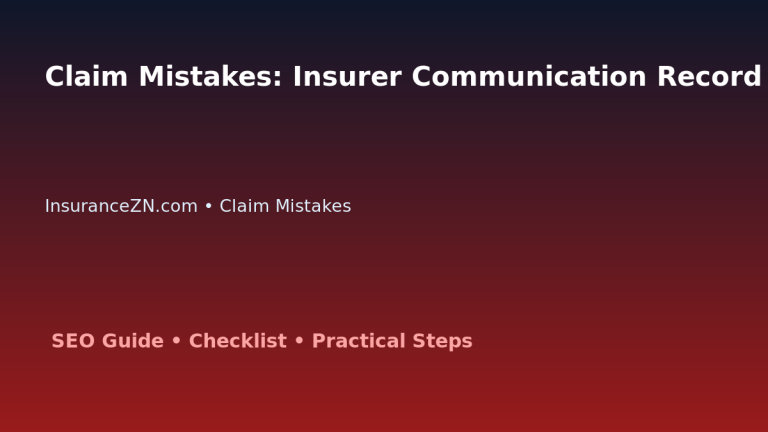 Claim Mistakes: Insurer Communication Record

InsuranceZN.com • Claim Mistakes

SEO Guide • Checklist • Practical Steps